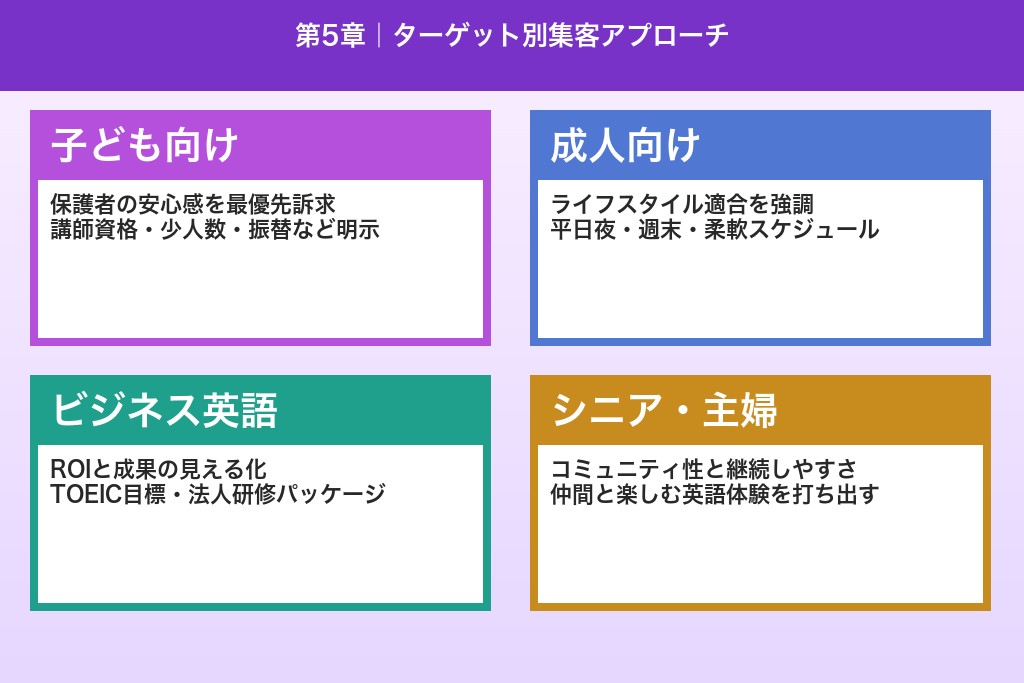 第5章｜ターゲット別集客アプローチ

子ども向け

保護者の安心感を最優先訴求
講師資格・少人数・振替など明示

成人向け

ライフスタイル適合を強調
平日夜・週末・柔軟スケジュール

ビジネス英語

ROIと成果の見える化
TOEIC目標・法人研修パッケージ

シニア・主婦

コミュニティ性と継続しやすさ
仲間と楽しむ英語体験を打ち出す